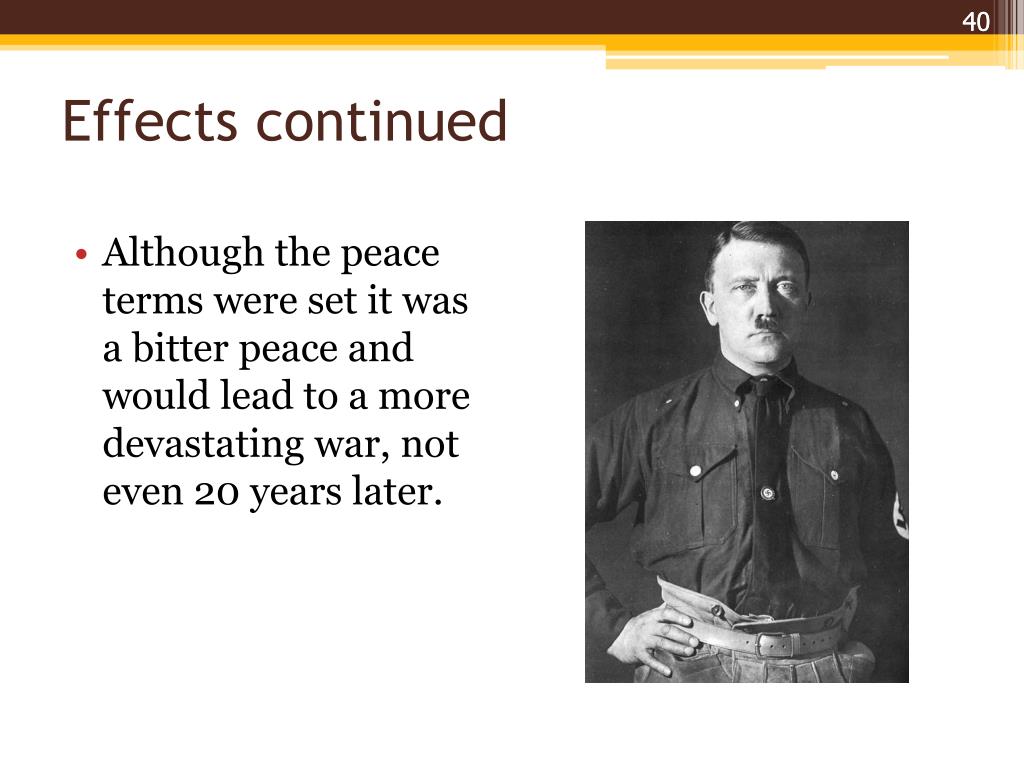 40

Effects continued

• Although the peace terms were set it was a bitter peace and would lead to a more devastating war, not even 20 years later.